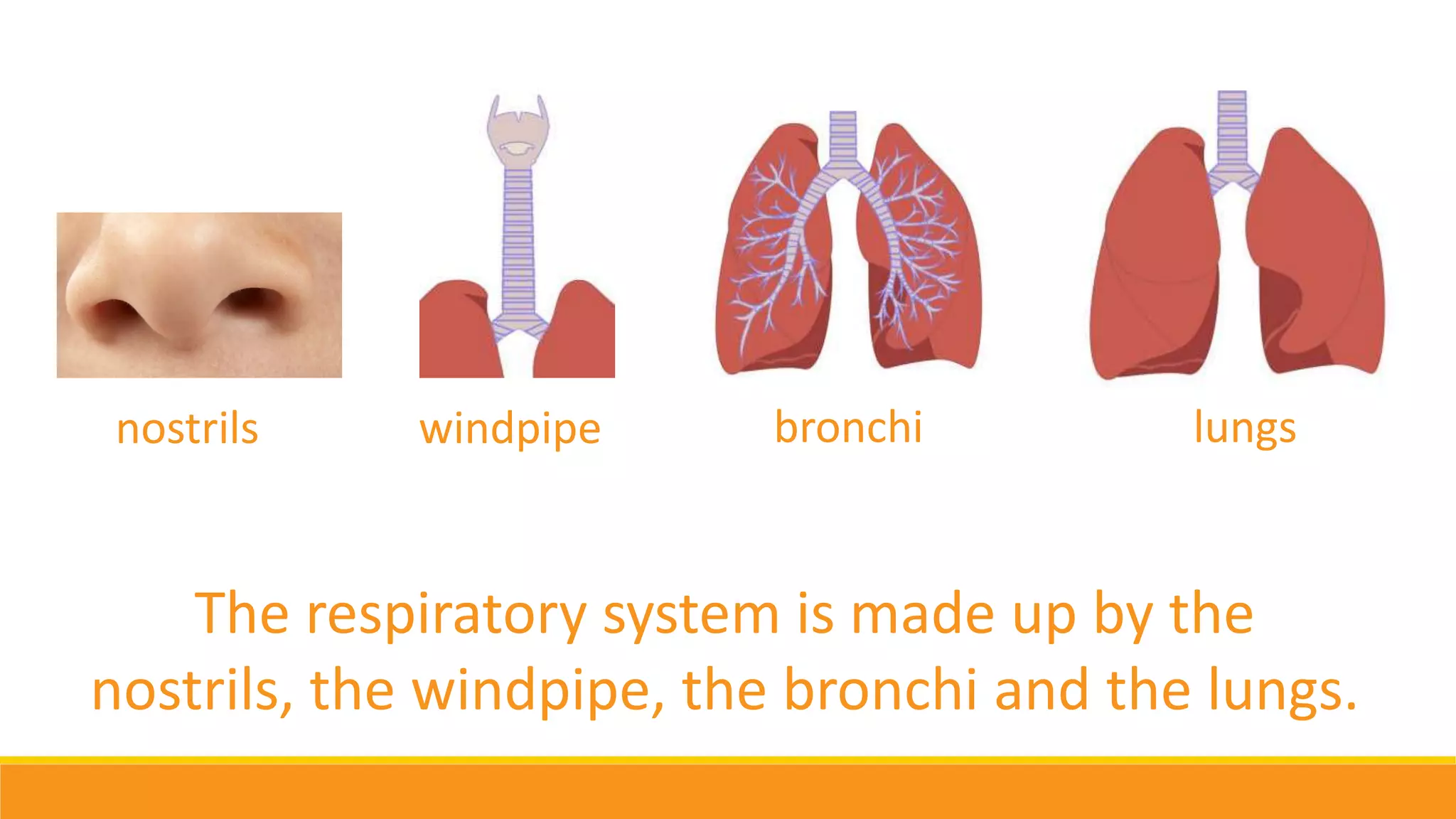 nostrils

windpipe

bronchi

lungs

The respiratory system is made up by the nostrils, the windpipe, the bronchi and the lungs.